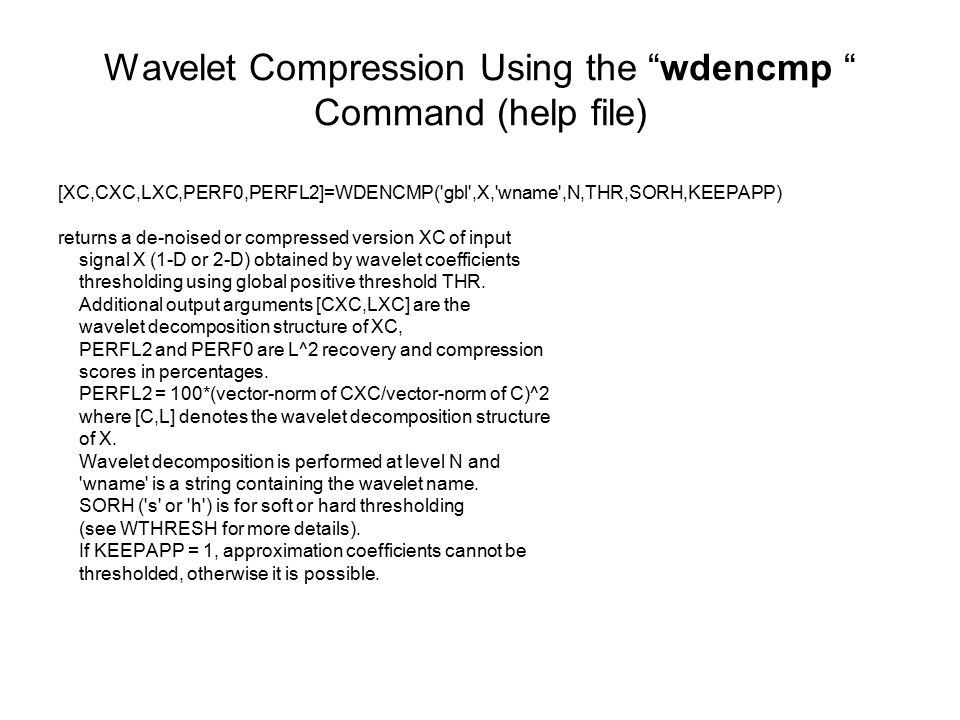 Wavelet Compression Using the “wdencmp “ Command (help file)

[XC,CXC,LXC,PERF0,PERFL2]=WDENCMP('gbl',X,'wname',N,THR,SORH,KEEPAPP)

returns a de-noised or compressed version XC of input signal X (1-D or 2-D) obtained by wavelet coefficients thresholding using global positive threshold THR. Additional output arguments [CXC,LXC] are the wavelet decomposition structure of XC, PERFL2 and PERF0 are L^2 recovery and compression scores in percentages. PERFL2 = 100*(vector-norm of CXC/vector-norm of C)^2 where [C,L] denotes the wavelet decomposition structure of X. Wavelet decomposition is performed at level N and 'wname' is a string containing the wavelet name. SORH ('s' or 'h') is for soft or hard thresholding (see WTHRESH for more details). If KEEPAPP = 1, approximation coefficients cannot be thresholded, otherwise it is possible.